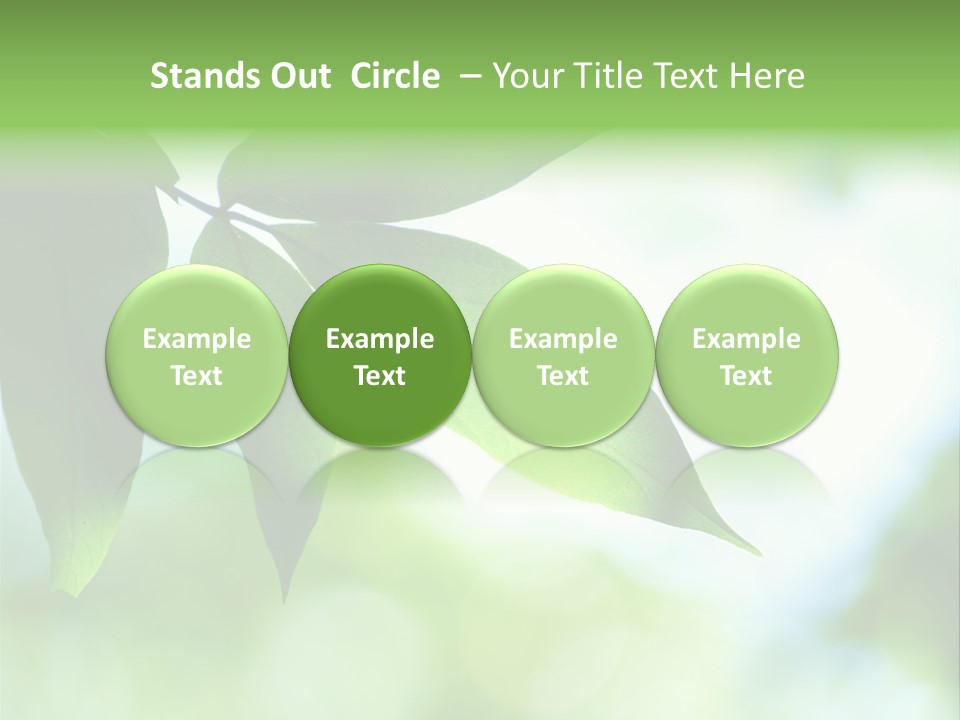 Stands Out Circle – Your Title Text Here

Example Text

Example Text

Example Text

Example Text